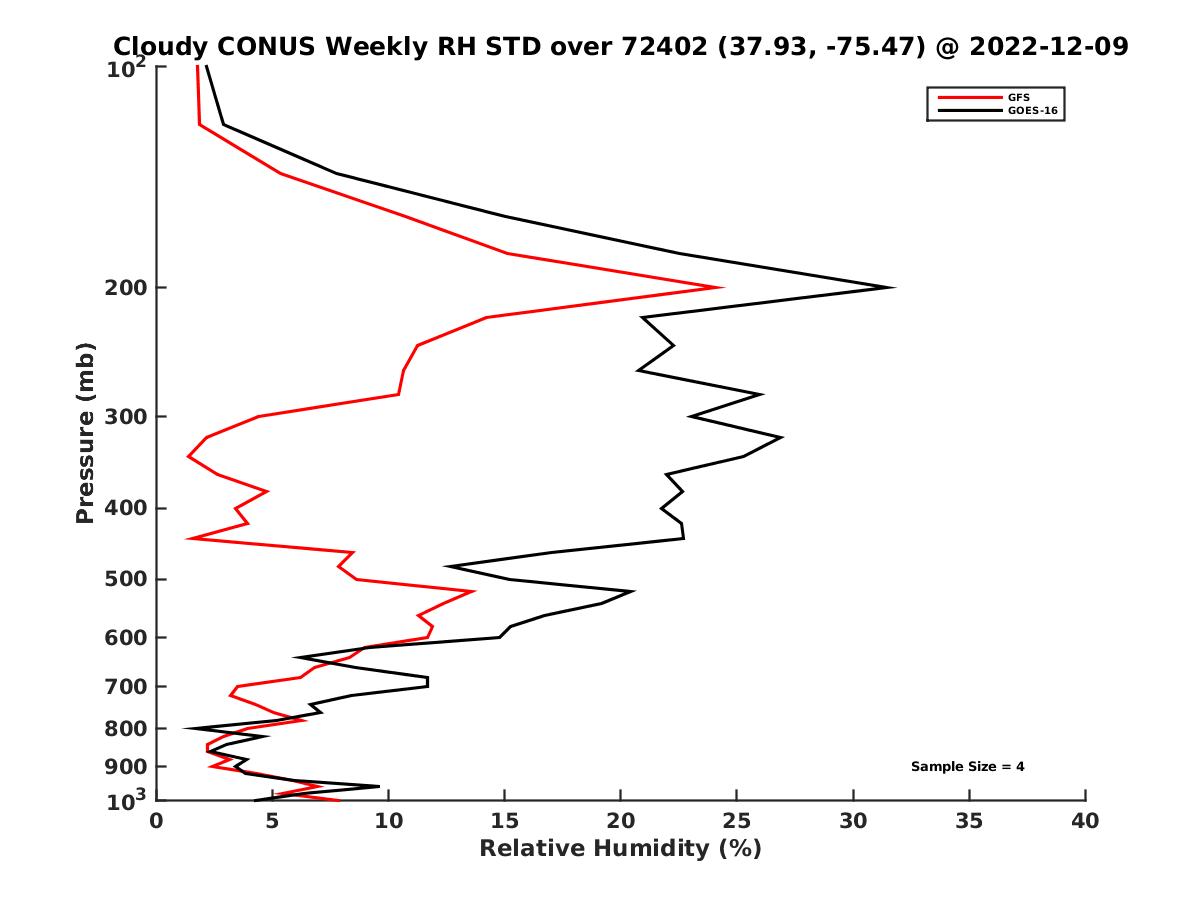 Cloudy CONUS Weekly RH STD over 72402 (37.93, -75.47) @ 2022-12-09

GFS
GOES-16

Pressure (mb)

$10^2$
200
300
400
500
600
700
800
900
$10^3$

Sample Size = 4

0
5
10
15
20
25
30
35
40

Relative Humidity (%)